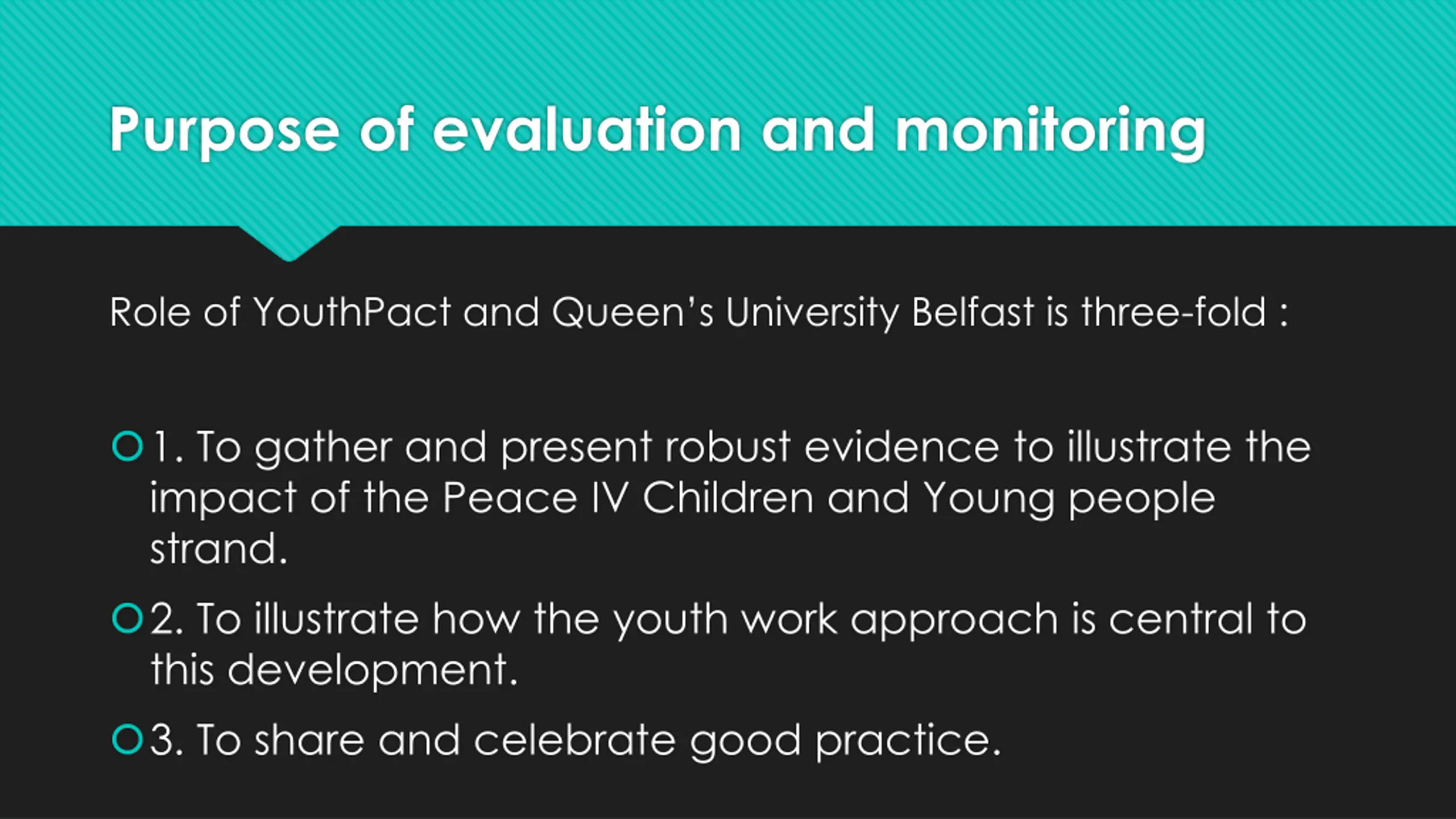 Purpose of evaluation and monitoring

Role of YouthPact and Queen's University Belfast is three-fold :

1. To gather and present robust evidence to illustrate the impact of the Peace IV Children and Young people strand.

2. To illustrate how the youth work approach is central to this development.

3. To share and celebrate good practice.